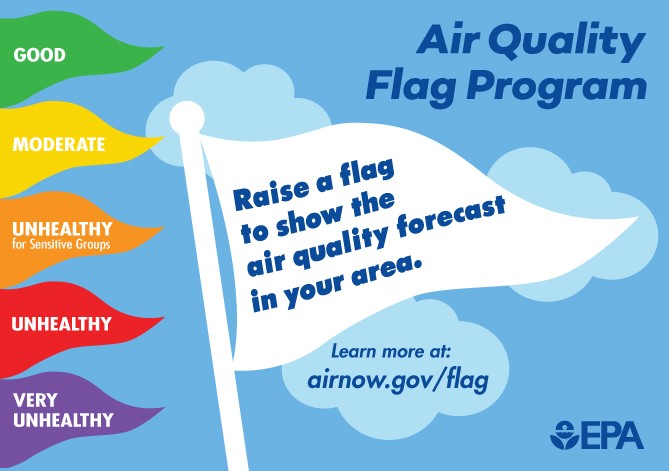 GOOD

MODERATE

UNHEALTHY for Sensitive Groups

UNHEALTHY

VERY UNHEALTHY

Air Quality Flag Program

Raise a flag to show the air quality forecast in your area.

Learn more at: airnow.gov/flag

EPA